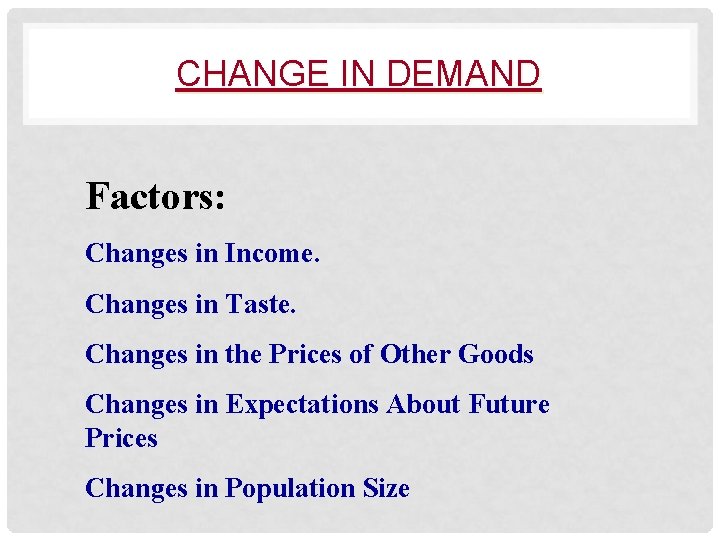 CHANGE IN DEMAND

Factors:

Changes in Income.

Changes in Taste.

Changes in the Prices of Other Goods

Changes in Expectations About Future Prices

Changes in Population Size